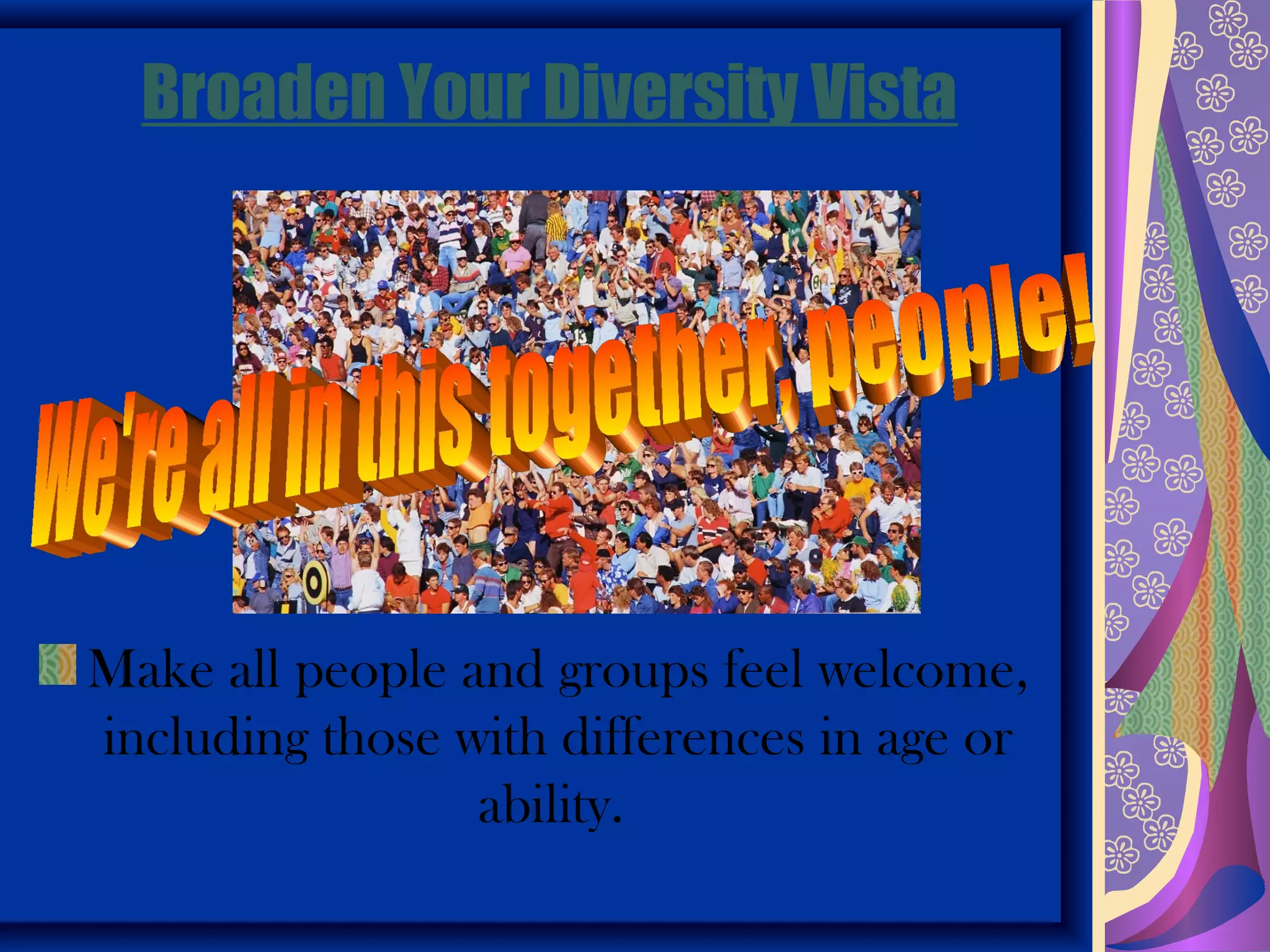 Broaden Your Diversity Vista

We're all in this together, people!

Make all people and groups feel welcome, including those with differences in age or ability.